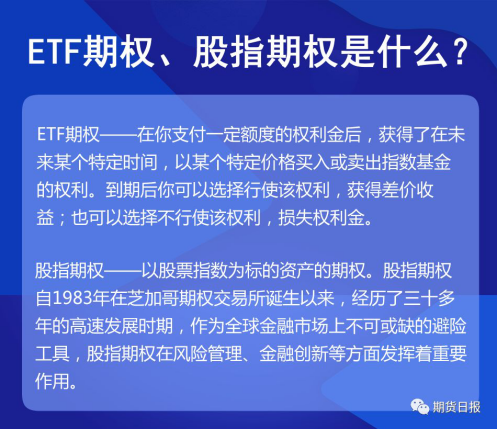 ETF期权、股指期权是什么？

ETF期权——在你支付一定额度的权利金后，获得了在未来某个特定时间，以某个特定价格买入或卖出指数基金的权利。到期后你可以选择行使该权利，获得差价收益；也可以选择不行使该权利，损失权利金。

股指期权——以股票指数为标的资产的期权。股指期权自1983年在芝加哥期权交易所诞生以来，经历了三十多年的高速发展时期，作为全球金融市场上不可或缺的避险工具，股指期权在风险管理、金融创新等方面发挥着重要作用。

期货日报